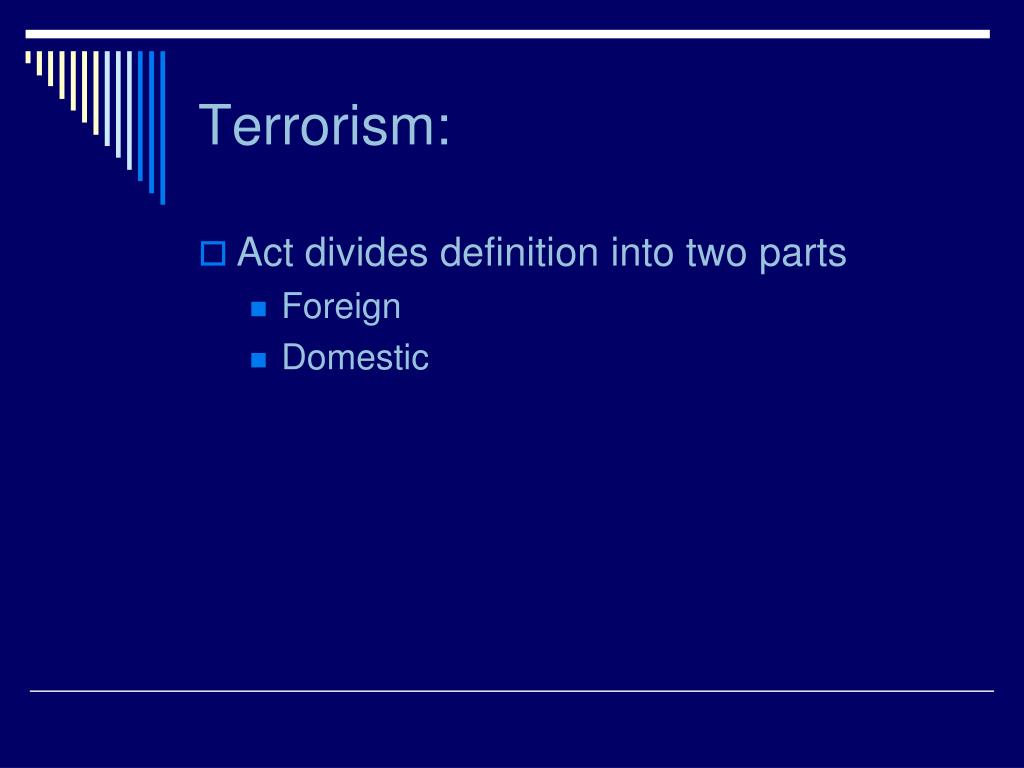 Terrorism:

Act divides definition into two parts

Foreign

Domestic